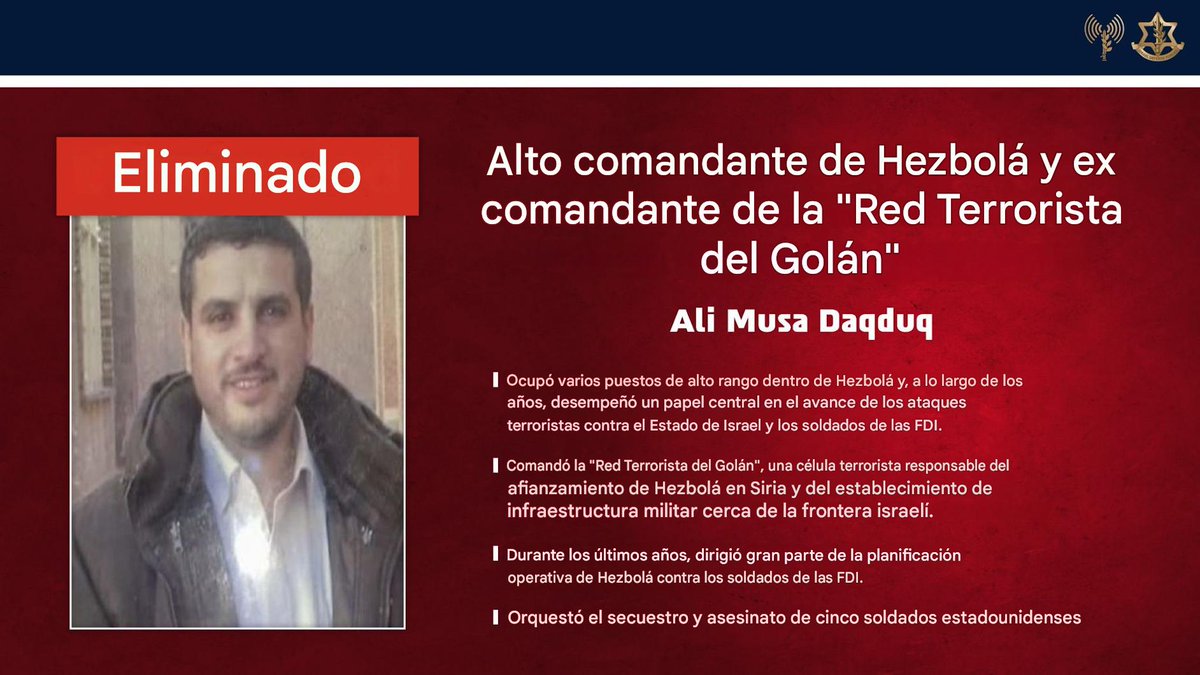 Eliminado

Alto comandante de Hezbolá y ex comandante de la "Red Terrorista del Golán"

Ali Musa Daqduq

Ocupó varios puestos de alto rango dentro de Hezbolá y, a lo largo de los años, desempeñó un papel central en el avance de los ataques terroristas contra el Estado de Israel y los soldados de las FDI.

Comandó la "Red Terrorista del Golán", una célula terrorista responsable del afianzamiento de Hezbolá en Siria y del establecimiento de infraestructura militar cerca de la frontera israelí.

Durante los últimos años, dirigió gran parte de la planificación operativa de Hezbolá contra los soldados de las FDI.

Orquestó el secuestro y asesinato de cinco soldados estadounidenses